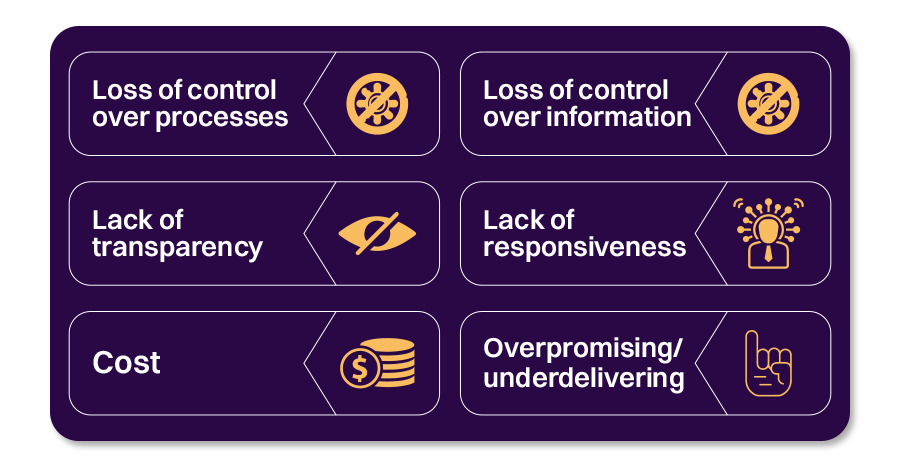 Loss of control over processes

Loss of control over information

Lack of transparency

Lack of responsiveness

Cost

Overpromising/ underdelivering